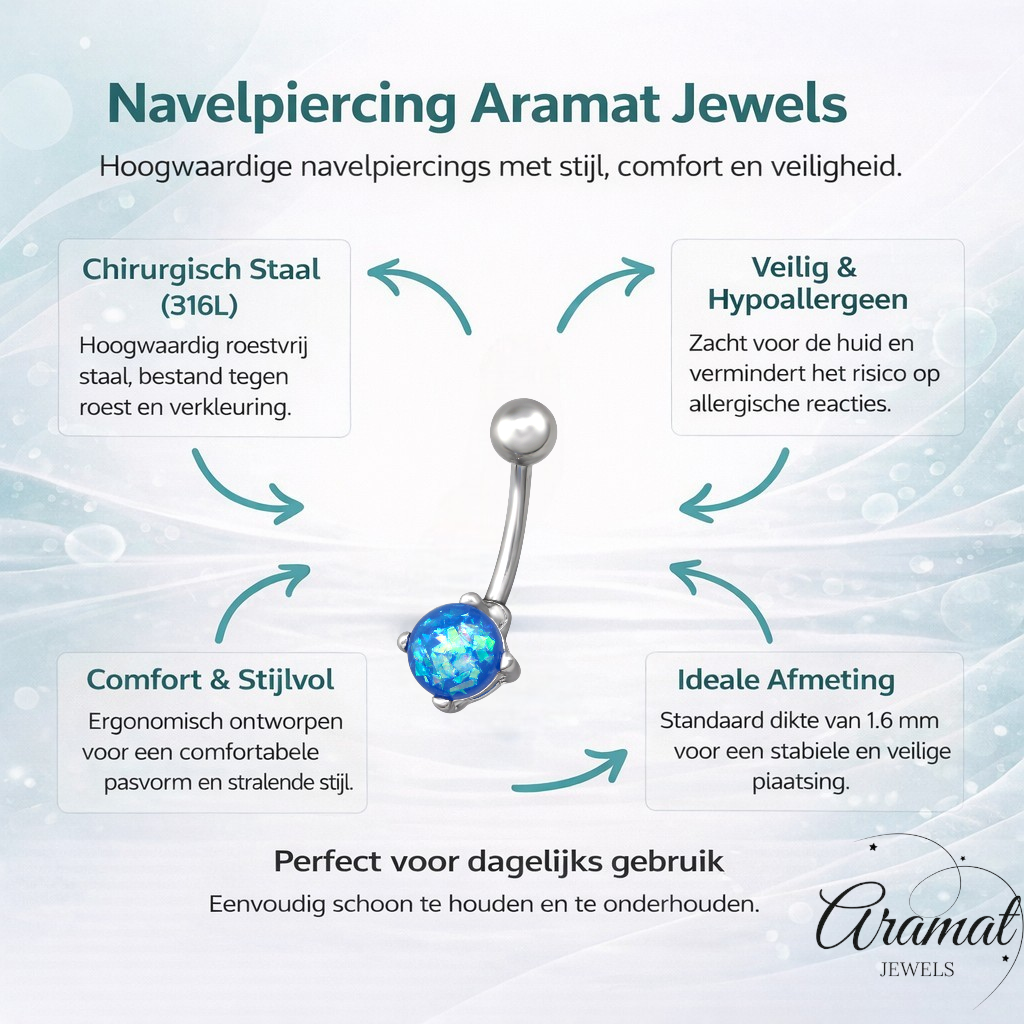 Navelpiercing Aramat Jewels

Hoogwaardige navelpiercings met stijl, comfort en veiligheid.

Chirurgisch Staal (316L)

Hoogwaardig roestvrij staal, bestand tegen roest en verkleuring.

Veilig & Hypoallergeen

Zacht voor de huid en vermindert het risico op allergische reacties.

Comfort & Stijlvol

Ergonomisch ontworpen voor een comfortabele pasvorm en stralende stijl.

Ideale Afmeting

Standaard dikte van 1.6 mm voor een stabiele en veilige piaatsing.

Perfect voor dagelijks gebruik

Eenvoudig schoon te houden en te onderhouden.

Aramat
JEWELS